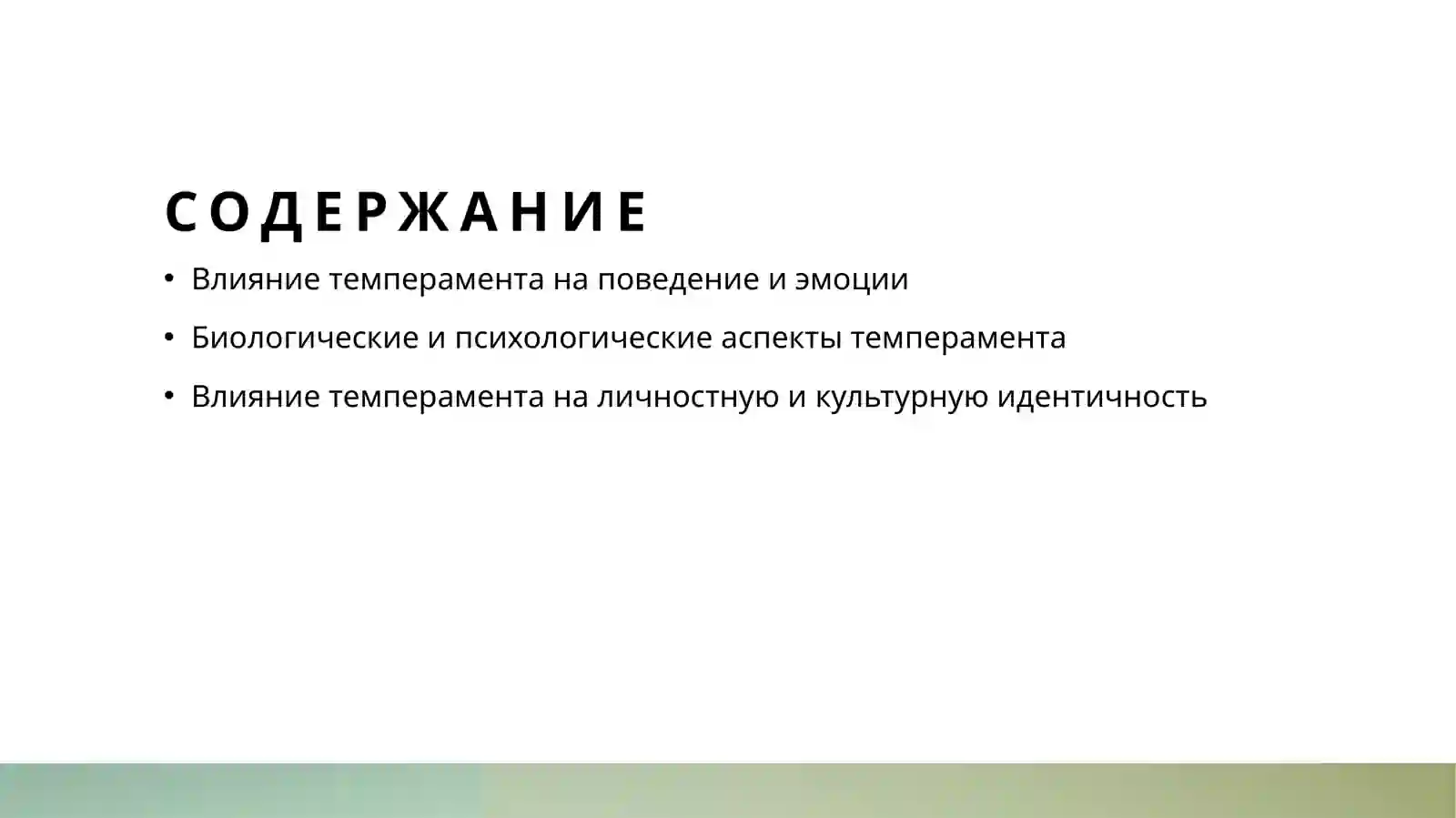 СОДЕРЖАНИЕ

• Влияние темперамента на поведение и эмоции
• Биологические и психологические аспекты темперамента
• Влияние темперамента на личностную и культурную идентичность